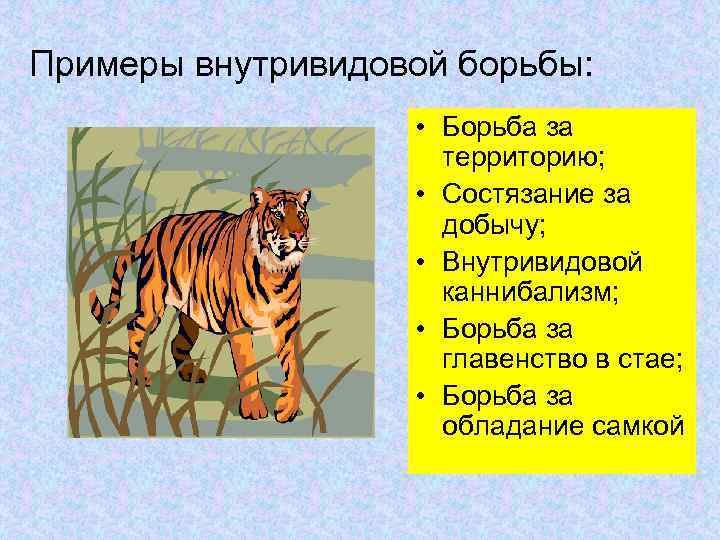 Примеры внутривидовой борьбы:

• Борьба за территорию;
• Состязание за добычу;
• Внутривидовой каннибализм;
• Борьба за главенство в стае;
• Борьба за обладание самкой